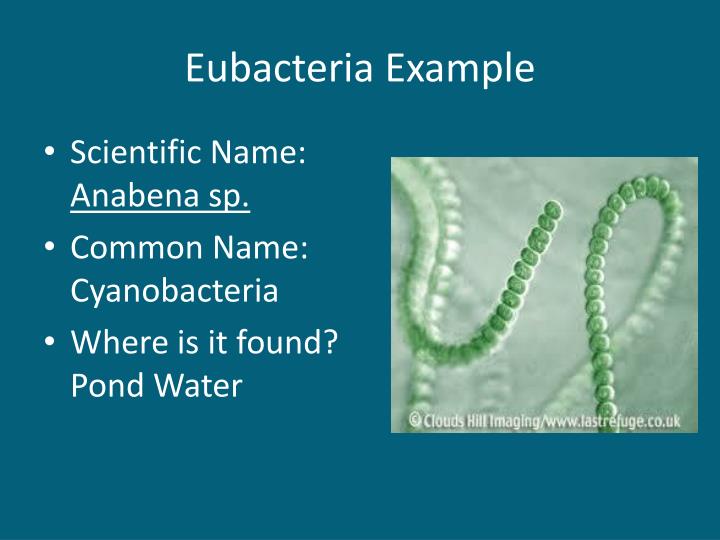 Eubacteria Example

• Scientific Name: Anabena sp.
• Common Name: Cyanobacteria
• Where is it found? Pond Water

© Clouds Hill Imaging/www.lastrefuge.co.uk